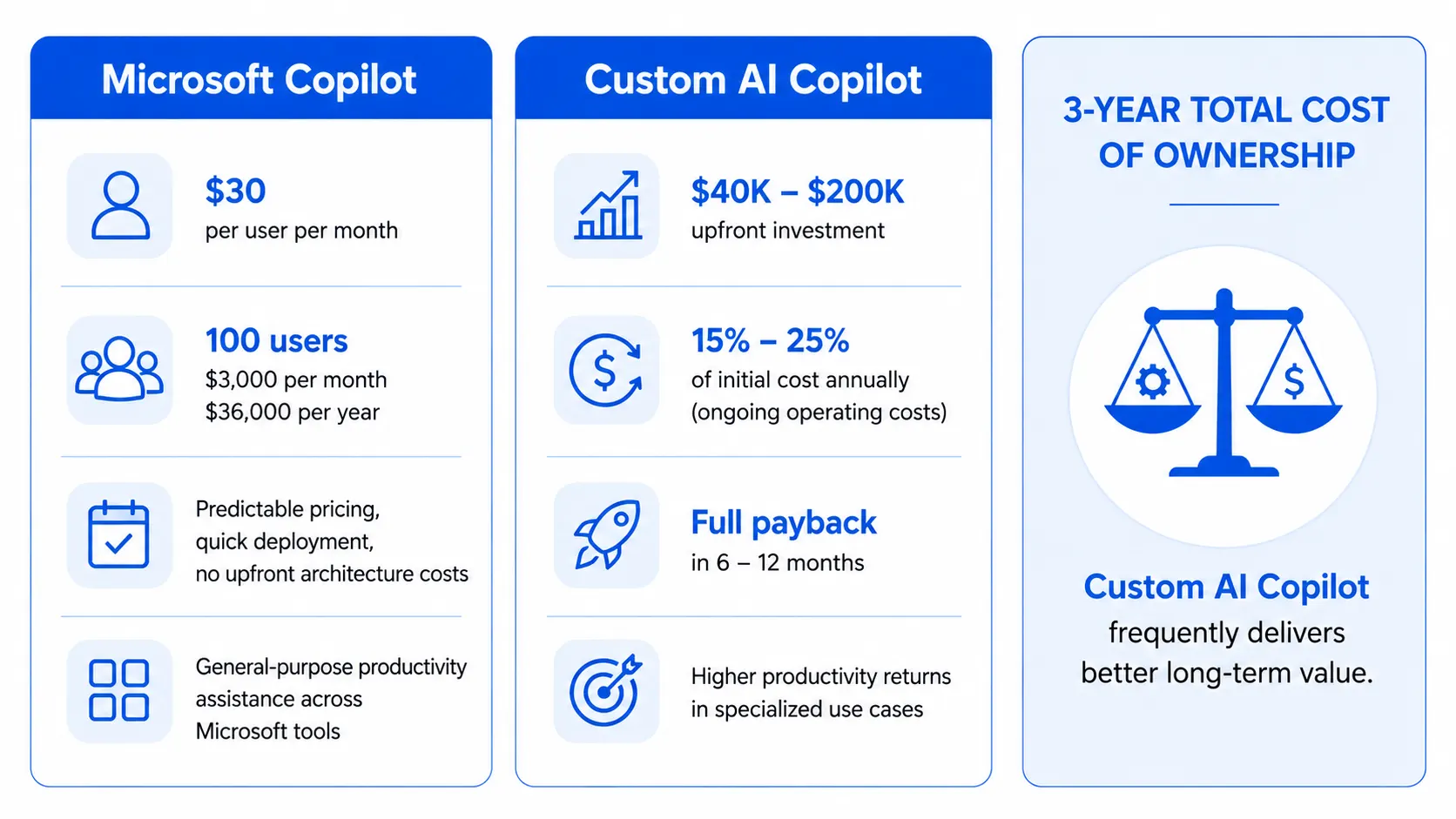 Microsoft Copilot

\$30
per user per month

100 users
\$3,000 per month
\$36,000 per year

Predictable pricing, quick deployment, no upfront architecture costs

General-purpose productivity assistance across Microsoft tools

Custom AI Copilot

\$40K – \$200K
upfront investment

15% – 25%
of initial cost annually (ongoing operating costs)

Full payback
in 6 – 12 months

Higher productivity returns in specialized use cases

3-YEAR TOTAL COST OF OWNERSHIP

\$

Custom AI Copilot
frequently delivers better long-term value.